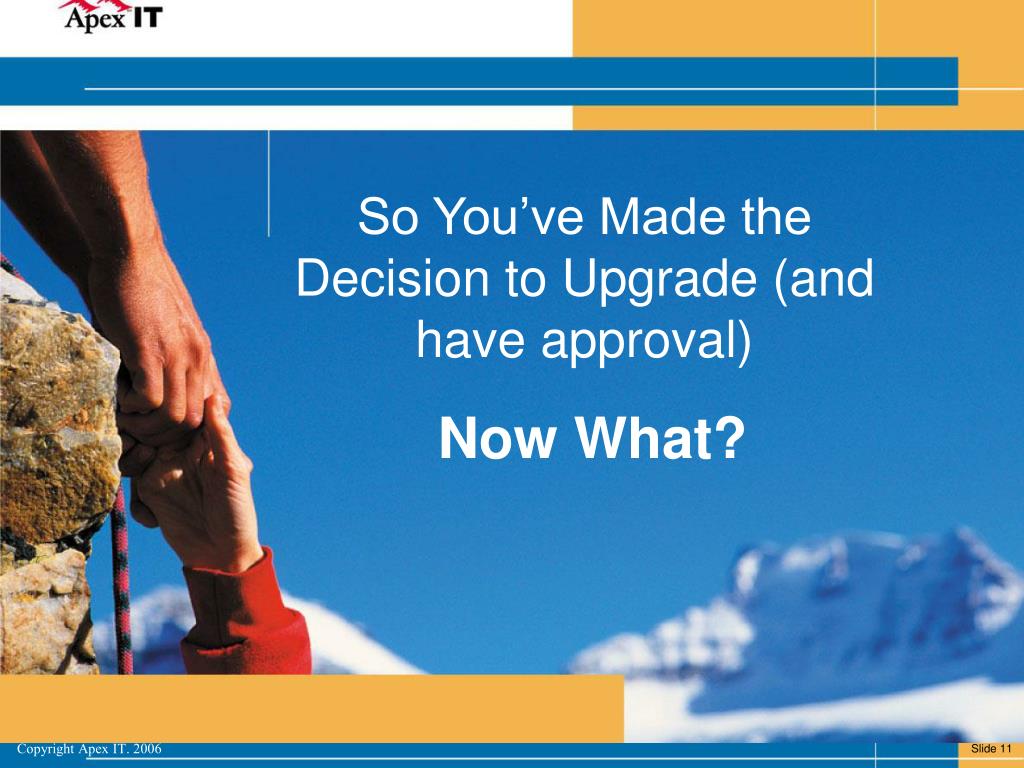 Apex IT

So You've Made the Decision to Upgrade (and have approval)

Now What?

Copyright Apex IT. 2006

Slide 11